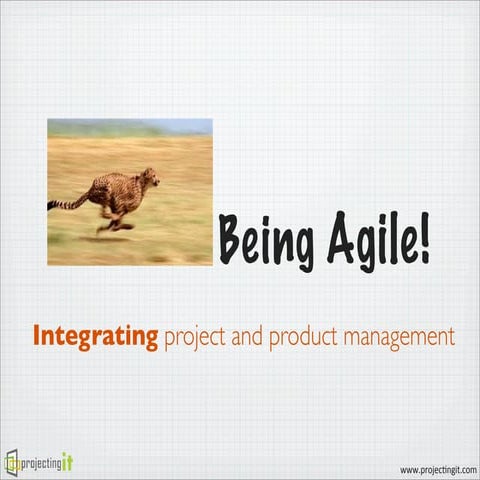 Being Agile!

Integrating project and product management

projectingit

www.projectingit.com